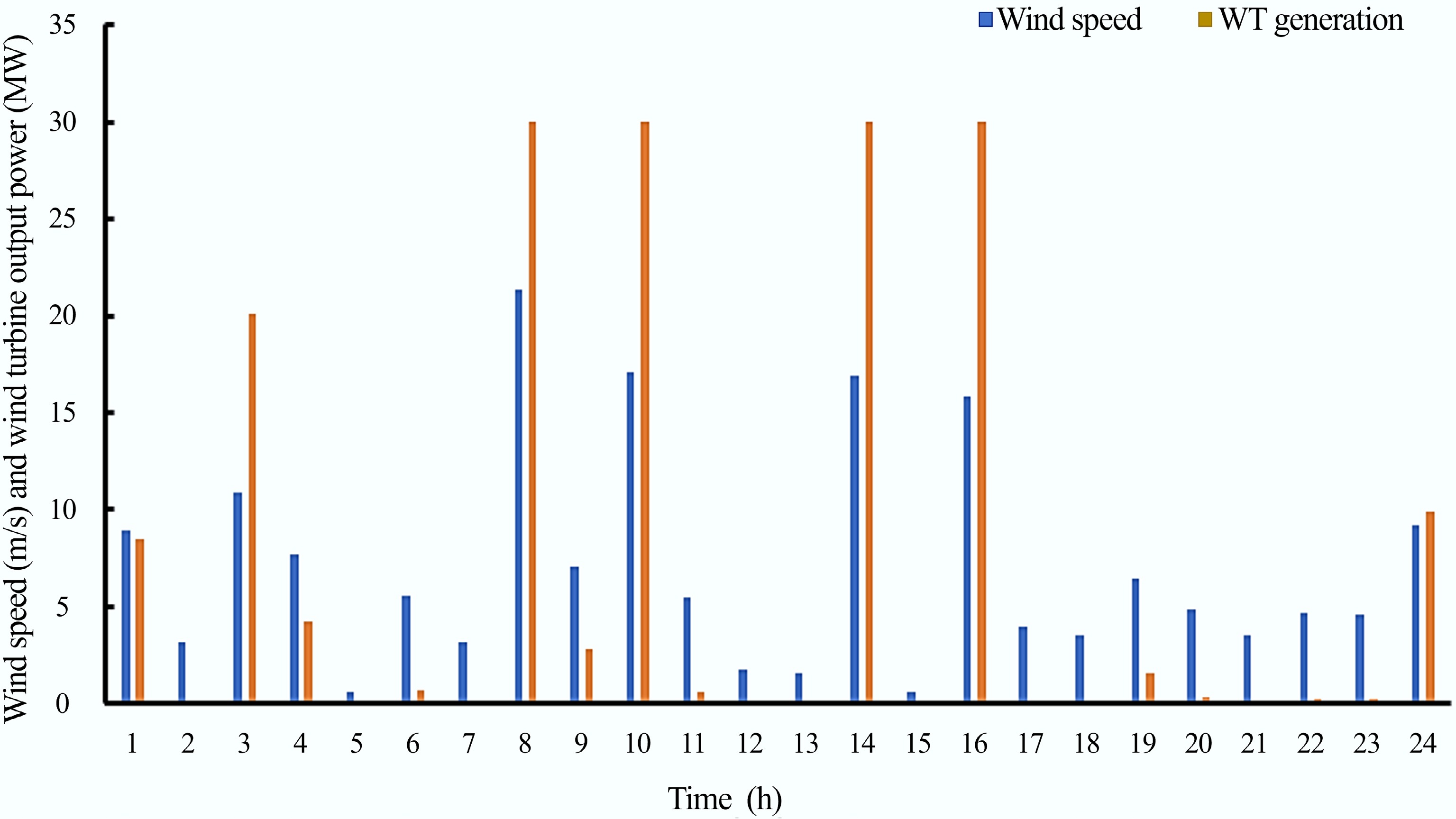 Wind speed WT generation

Wind speed (m/s) and wind turbine output power (MW)

35
30
25
20
15
10
5
0

1 2 3 4 5 6 7 8 9 10 11 12 13 14 15 16 17 18 19 20 21 22 23 24

Time (h)